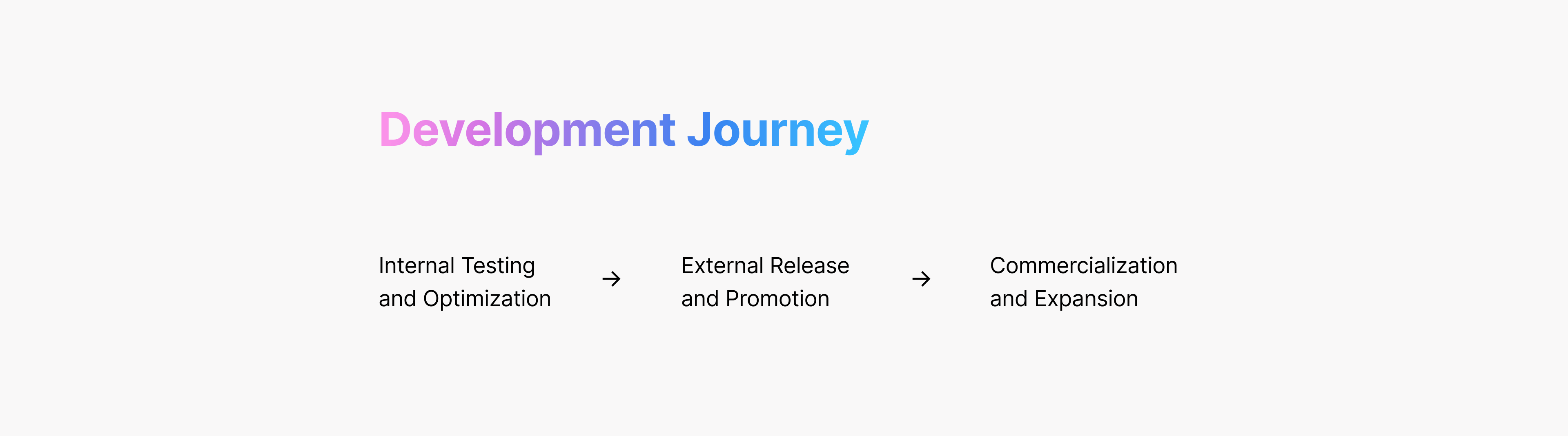 Development Journey

Internal Testing and Optimization → External Release and Promotion → Commercialization and Expansion